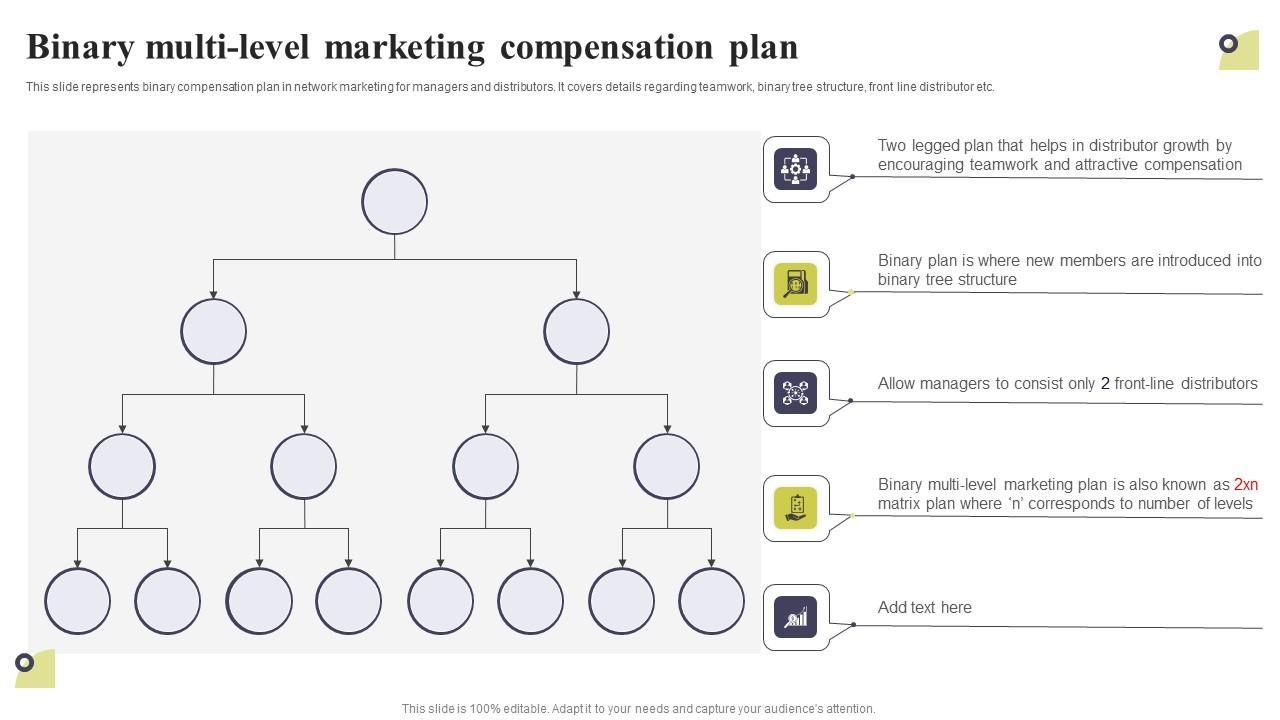 Binary multi-level marketing compensation plan

This slide represents binary compensation plan in network marketing for managers and distributors. It covers details regarding teamwork, binary tree structure, front line distributor etc.

Two legged plan that helps in distributor growth by encouraging teamwork and attractive compensation

Binary plan is where new members are introduced into binary tree structure

Allow managers to consist only 2 front-line distributors

Binary multi-level marketing plan is also known as 2xn matrix plan where 'n' corresponds to number of levels

Add text here

This slide is 100% editable. Adapt it to your needs and capture your audience's attention.